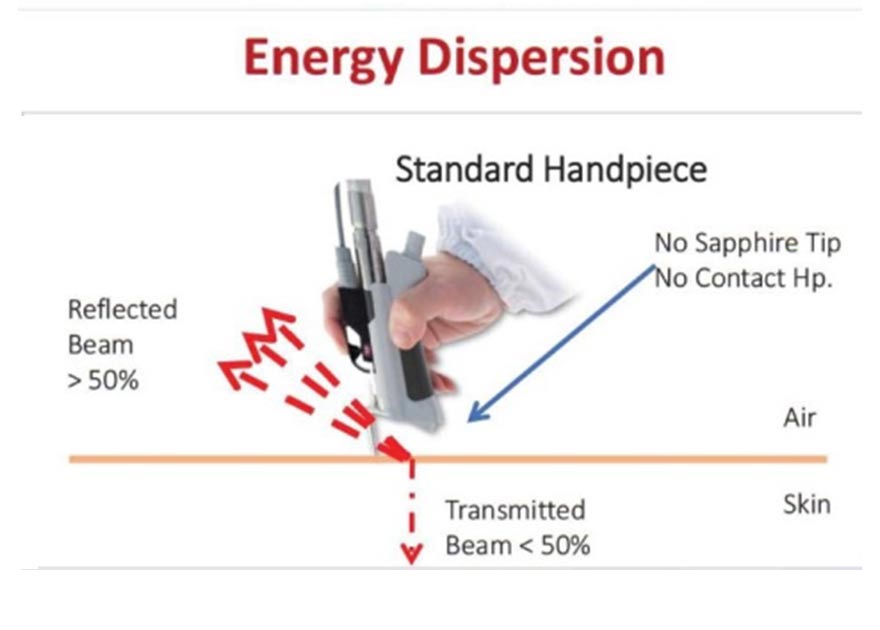 Energy Dispersion

Standard Handpiece

No Sapphire Tip
No Contact Hp.

Reflected
Beam
> 50%

Air

Skin

Transmitted
Beam < 50%